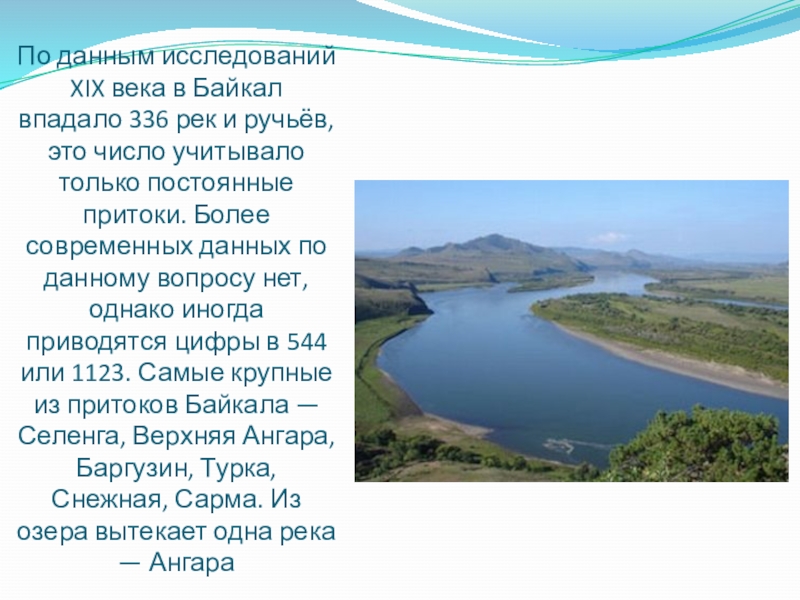 По данным исследований XIX века в Байкал впадало 336 рек и ручьёв, это число учитывало только постоянные притоки. Более современных данных по данному вопросу нет, однако иногда приводятся цифры в 544 или 1123. Самые крупные из притоков Байкала — Селенга, Верхняя Ангара, Баргузин, Турка, Снежная, Сарма. Из озера вытекает одна река — Ангара